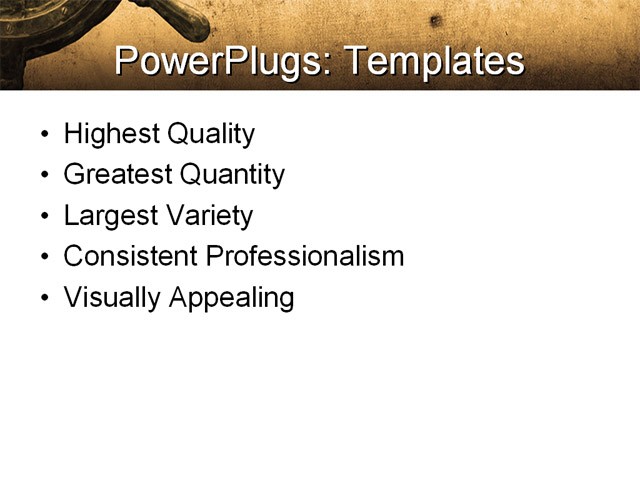 PowerPlugs: Templates

• Highest Quality
• Greatest Quantity
• Largest Variety
• Consistent Professionalism
• Visually Appealing